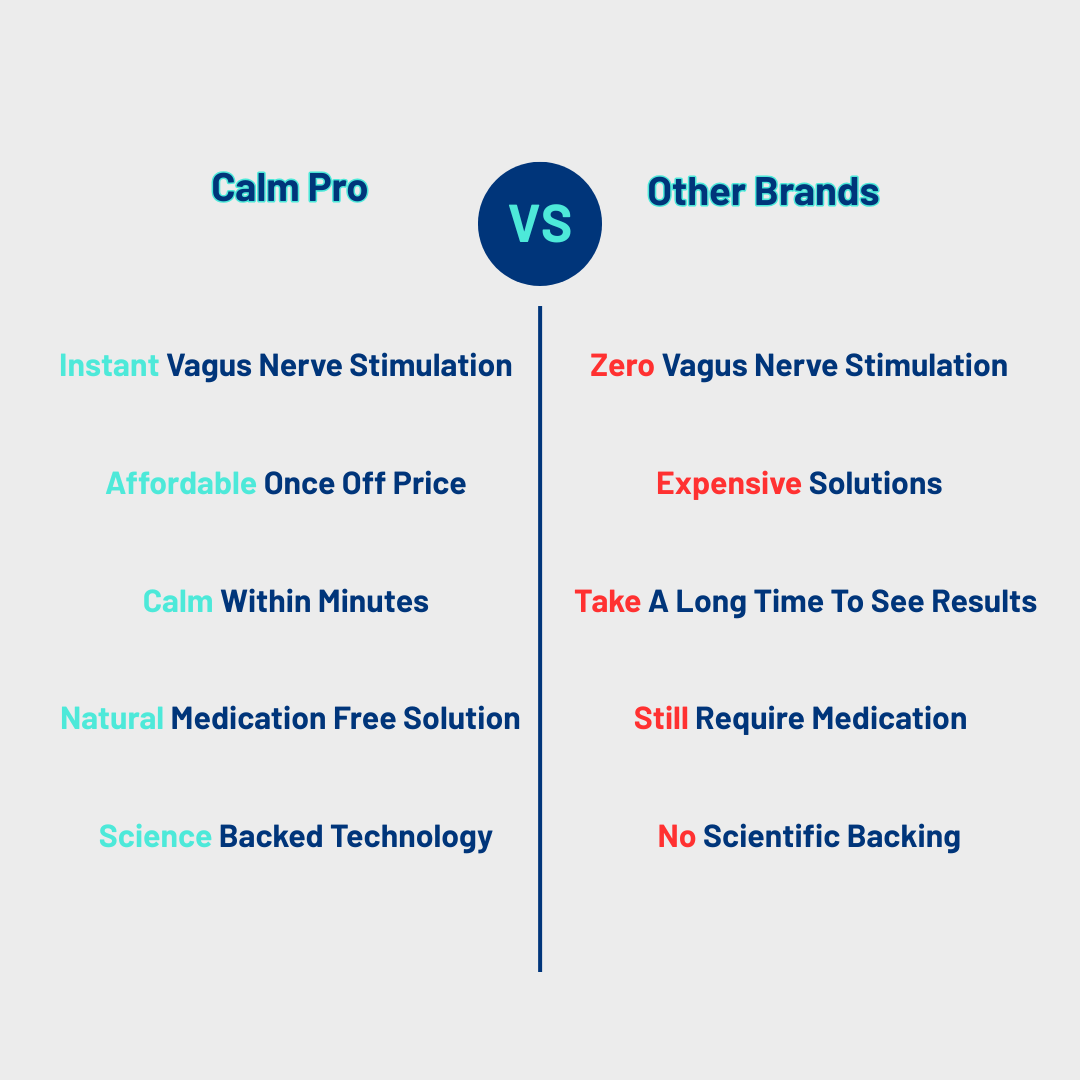 Calm Pro

VS

Other Brands

Instant Vagus Nerve Stimulation

Affordable Once Off Price

Calm Within Minutes

Natural Medication Free Solution

Science Backed Technology

Zero Vagus Nerve Stimulation

Expensive Solutions

Take A Long Time To See Results

Still Require Medication

No Scientific Backing